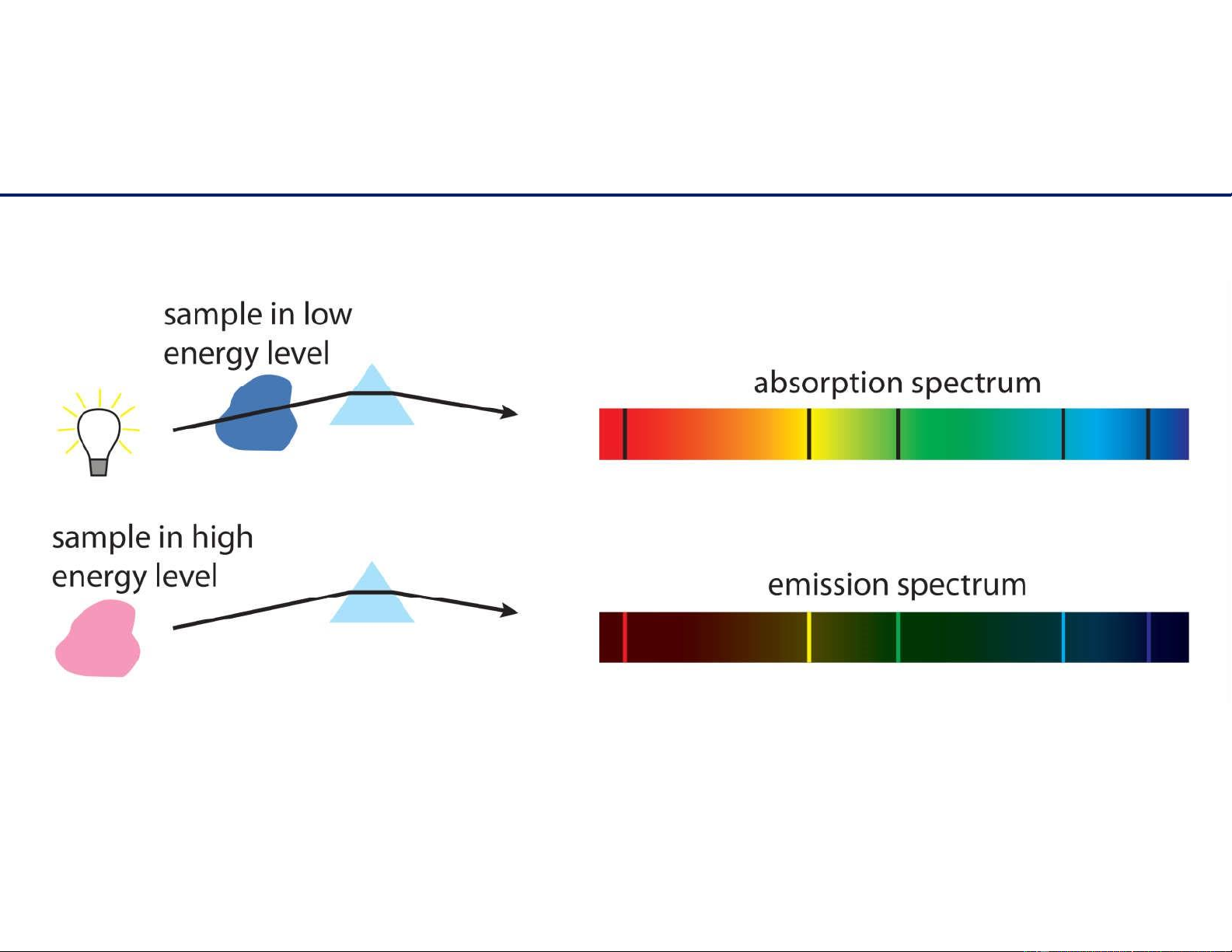 sample in low energy level

absorption spectrum

sample in high energy level

emission spectrum